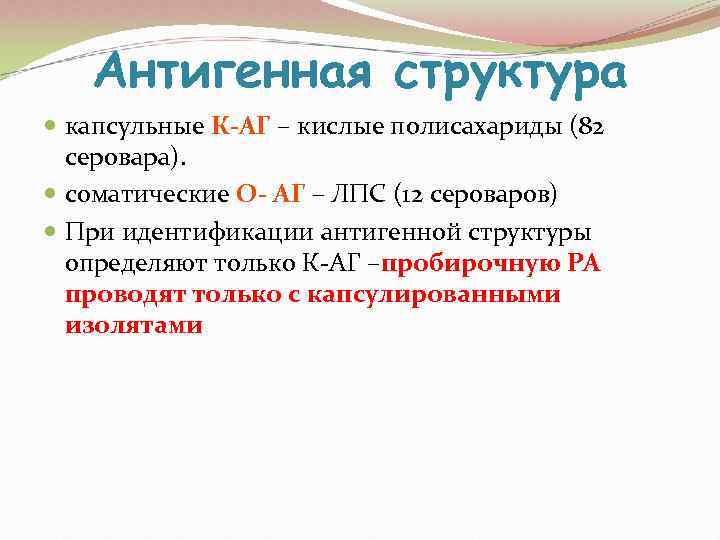 Антигенная структура

капсульные К-АГ – кислые полисахариды (82 серовара).

соматические О- АГ – ЛПС (12 сероваров)

При идентификации антигенной структуры определяют только К-АГ –пробирочную РА проводят только с капсулированными изолятами